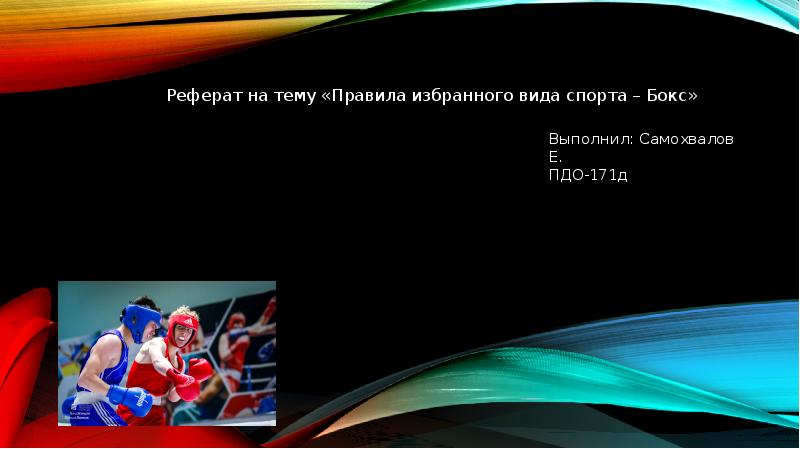 Реферат на тему «Правила избранного вида спорта – Бокс»

Выполнил: Самохвалов Е.
ПДО-171д